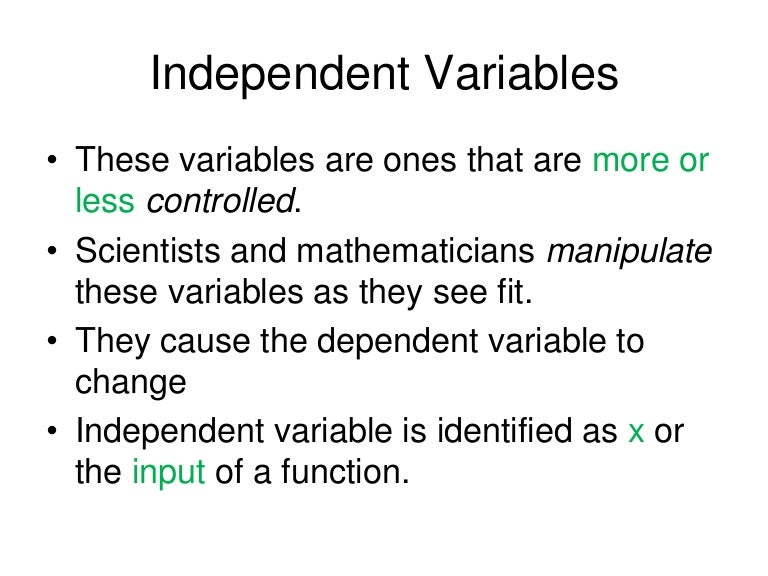 Independent Variables

• These variables are ones that are more or less controlled.

• Scientists and mathematicians manipulate these variables as they see fit.

• They cause the dependent variable to change

• Independent variable is identified as x or the input of a function.